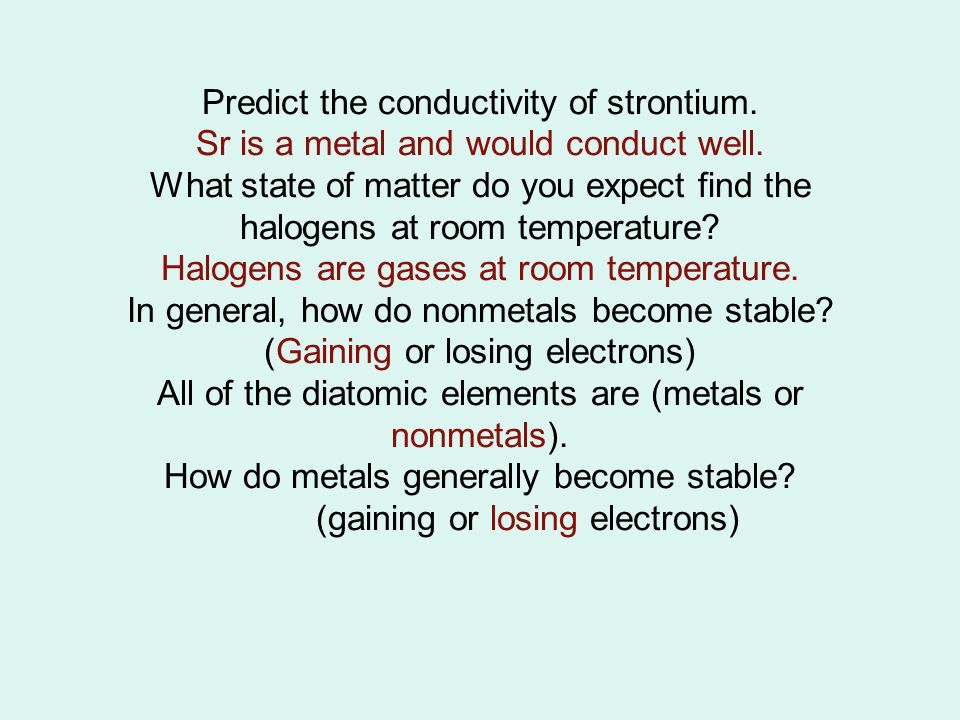 Predict the conductivity of strontium.
Sr is a metal and would conduct well.
What state of matter do you expect find the halogens at room temperature?
Halogens are gases at room temperature.
In general, how do nonmetals become stable? (Gaining or losing electrons)
All of the diatomic elements are (metals or nonmetals).
How do metals generally become stable? (gaining or losing electrons)